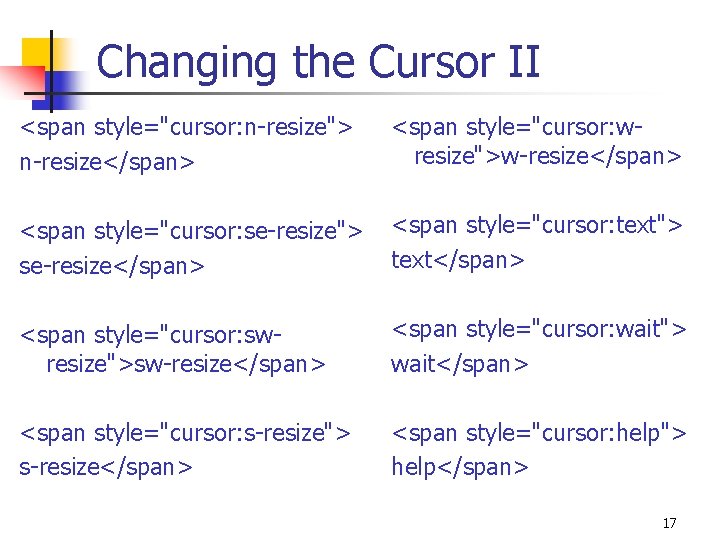 Changing the Cursor II

<span style="cursor:n-resize"> n-resize</span>

<span style="cursor:se-resize"> se-resize</span>

<span style="cursor:sw-resize">sw-resize</span>

<span style="cursor:s-resize"> s-resize</span>

<span style="cursor:w-resize">w-resize</span>

<span style="cursor:text"> text</span>

<span style="cursor:wait"> wait</span>

<span style="cursor:help"> help</span>

17